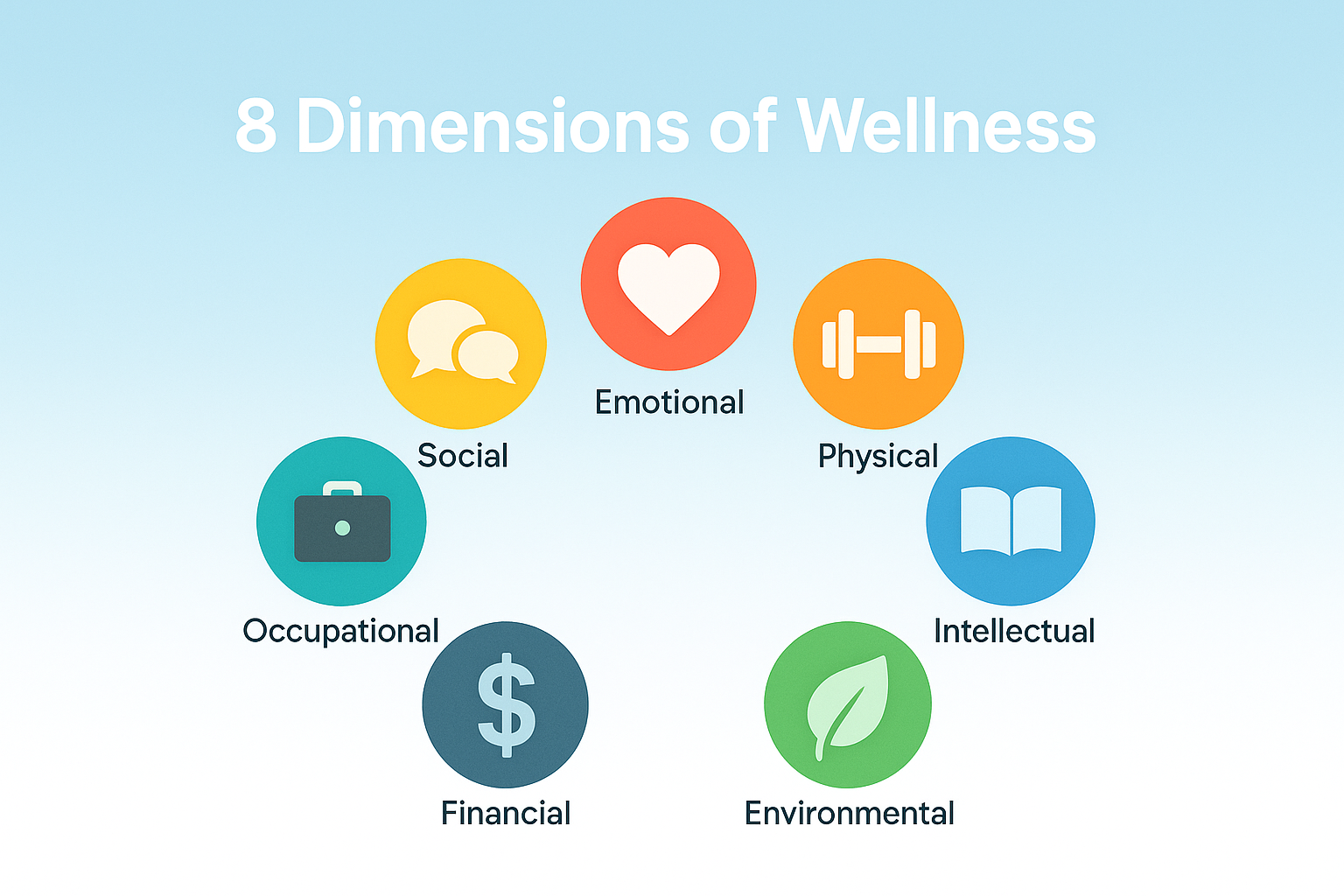 8 Dimensions of Wellness

Emotional

Social

Physical

Occupational

Intellectual

Financial

Environmental